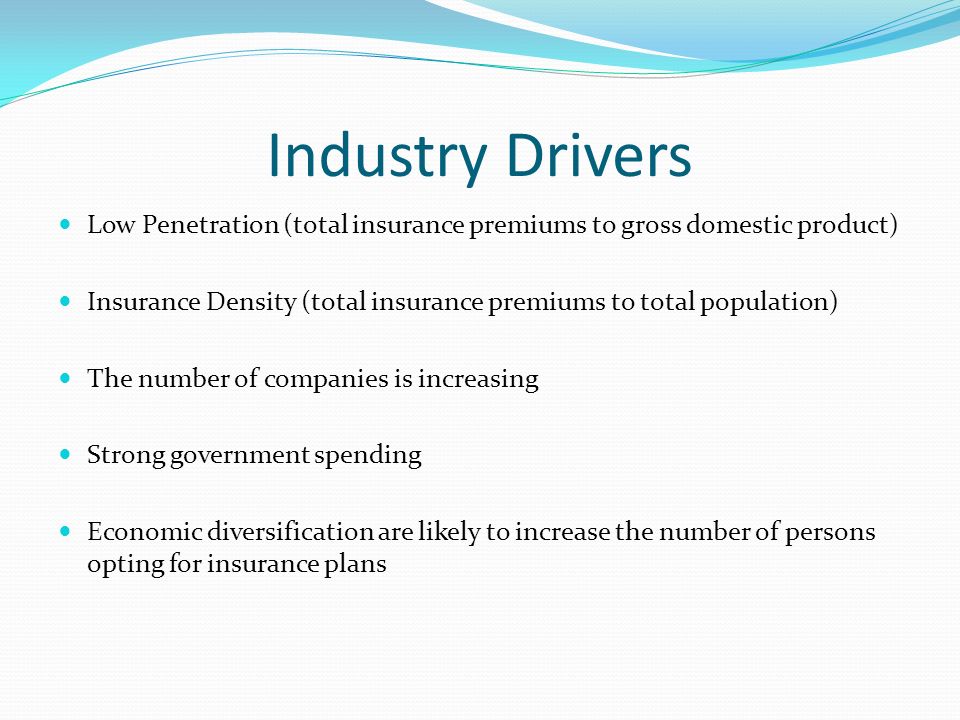 Industry Drivers

- Low Penetration (total insurance premiums to gross domestic product)
- Insurance Density (total insurance premiums to total population)
- The number of companies is increasing
- Strong government spending
- Economic diversification are likely to increase the number of persons opting for insurance plans